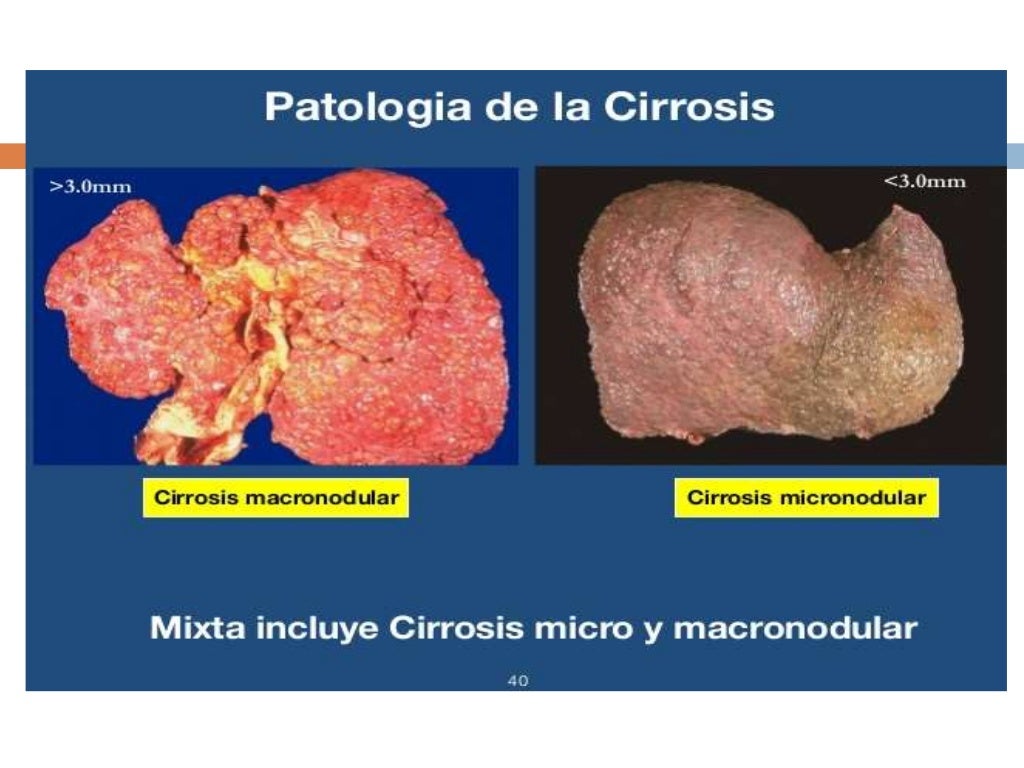 Patologia de la Cirrosis

>3.0mm

<3.0mm

Cirrosis macronodular

Cirrosis micronodular

Mixta incluye Cirrosis micro y macronodular

40